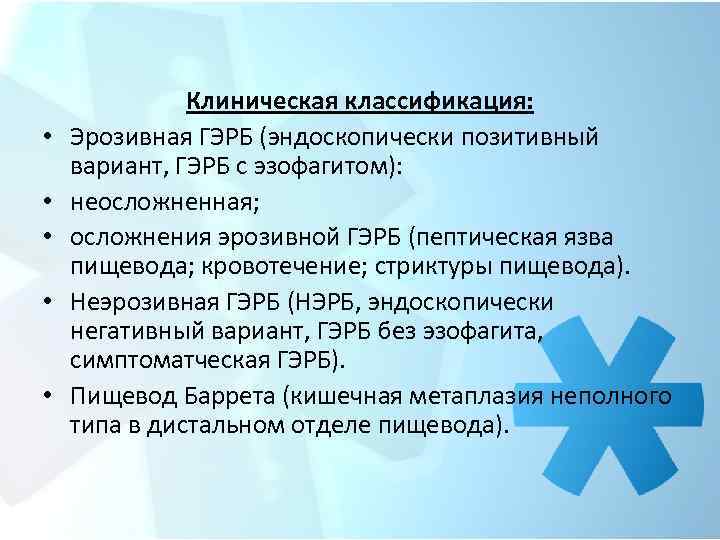 Клиническая классификация:

• Эрозивная ГЭРБ (эндоскопически позитивный вариант, ГЭРБ с эзофагитом):
• неосложненная;
• осложнения эрозивной ГЭРБ (пептическая язва пищевода; кровотечение; стриктуры пищевода).
• Неэрозивная ГЭРБ (НЭРБ, эндоскопически негативный вариант, ГЭРБ без эзофагита, симптоматческая ГЭРБ).
• Пищевод Баррета (кишечная метаплазия неполного типа в дистальном отделе пищевода).